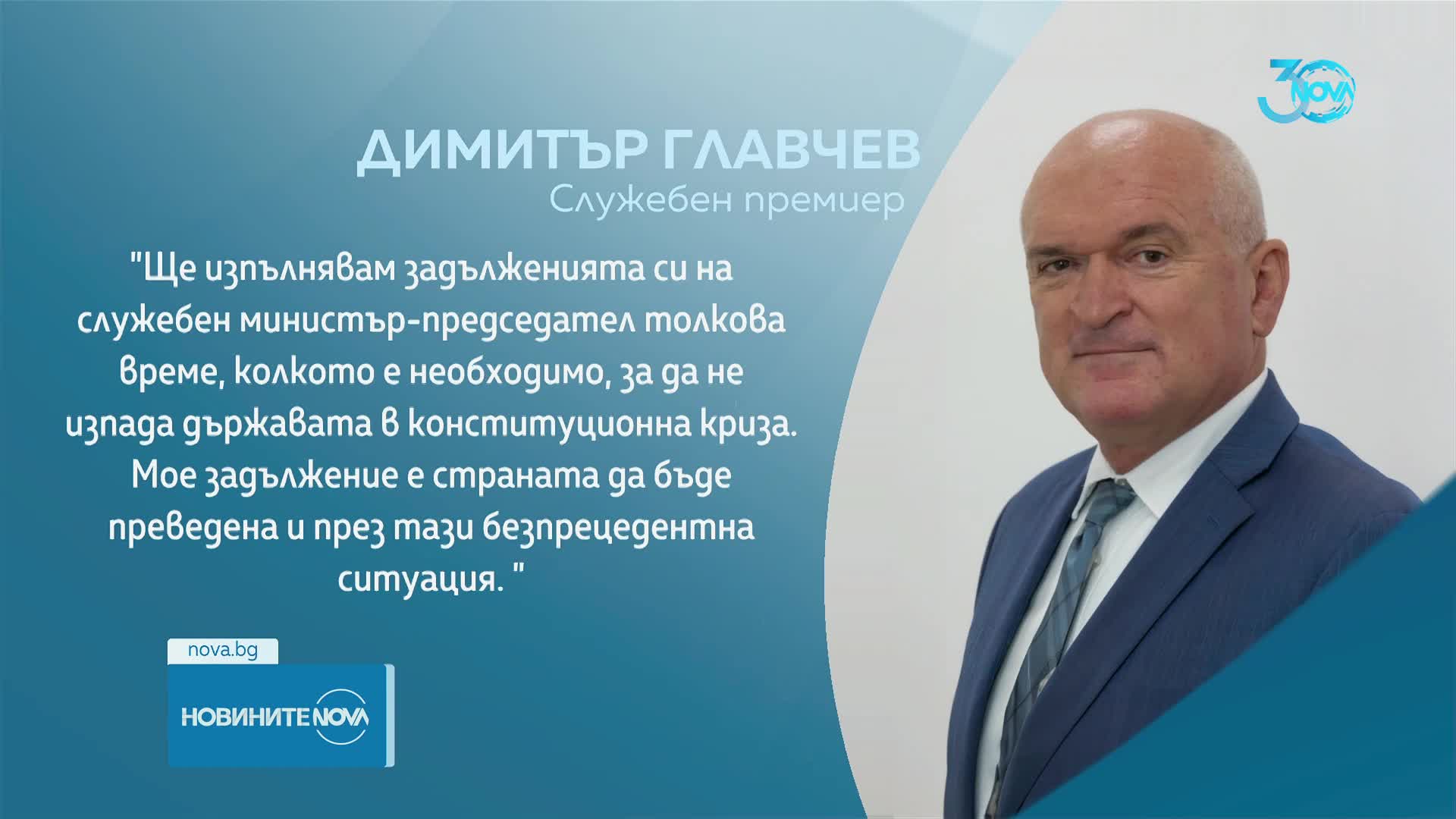 30 NOVA

ДИМИТЪР ГЛАВЧЕВ
Служебен премиер

"Ще изпълнявам задълженията си на служебен министър-председател толкова време, колкото е необходимо, за да не изпада държавата в конституционна криза. Мое задължение е страната да бъде преведена и през тази безпрецедентна ситуация. "

nova.bg

НОВИНИТЕ NOVA